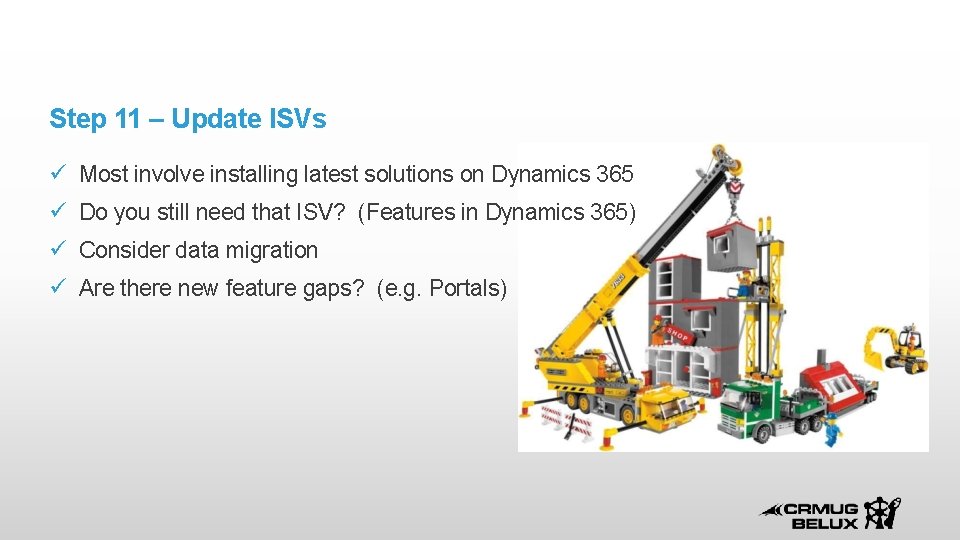 Step 11 – Update ISVs

✓ Most involve installing latest solutions on Dynamics 365

✓ Do you still need that ISV? (Features in Dynamics 365)

✓ Consider data migration

✓ Are there new feature gaps? (e.g. Portals)

SHOP

CRMUG BELUX